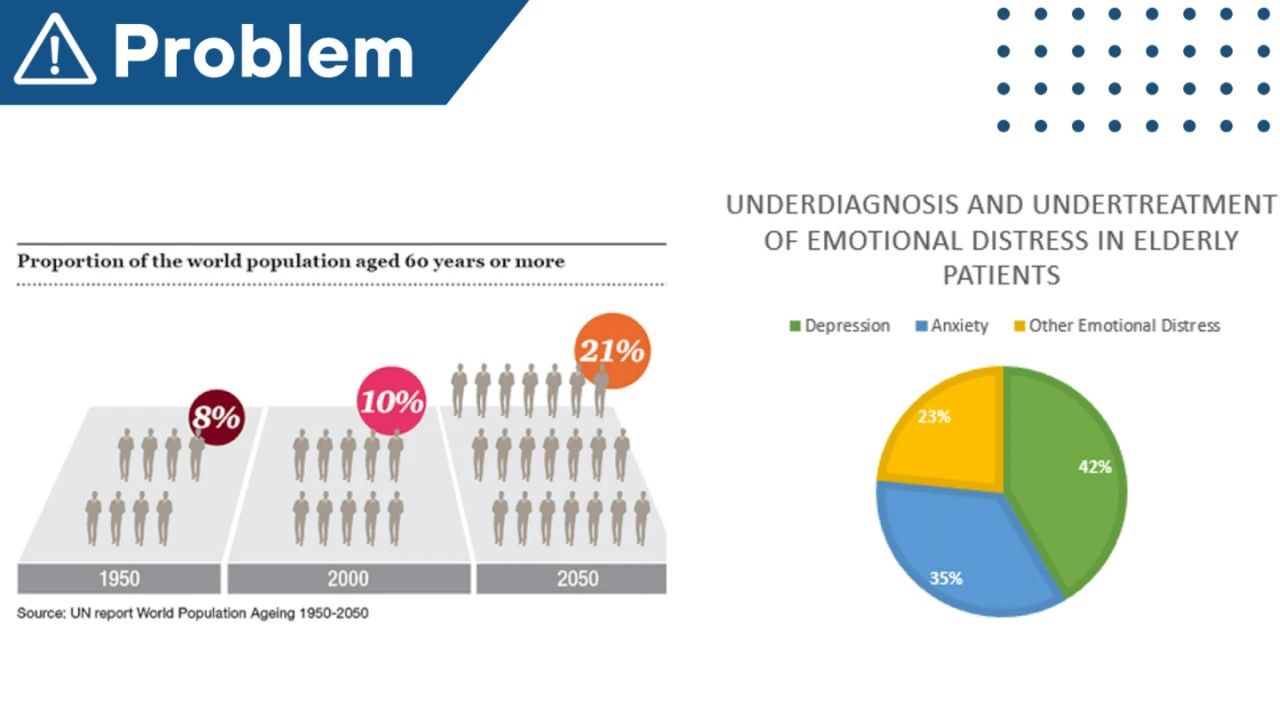 Problem

Proportion of the world population aged 60 years or more

8%
10%
21%

1950
2000
2050

Source: UN report World Population Ageing 1950-2050

UNDERDIAGNOSIS AND UNDERTREATMENT OF EMOTIONAL DISTRESS IN ELDERLY PATIENTS

Depression Anxiety Other Emotional Distress

23%
42%
35%